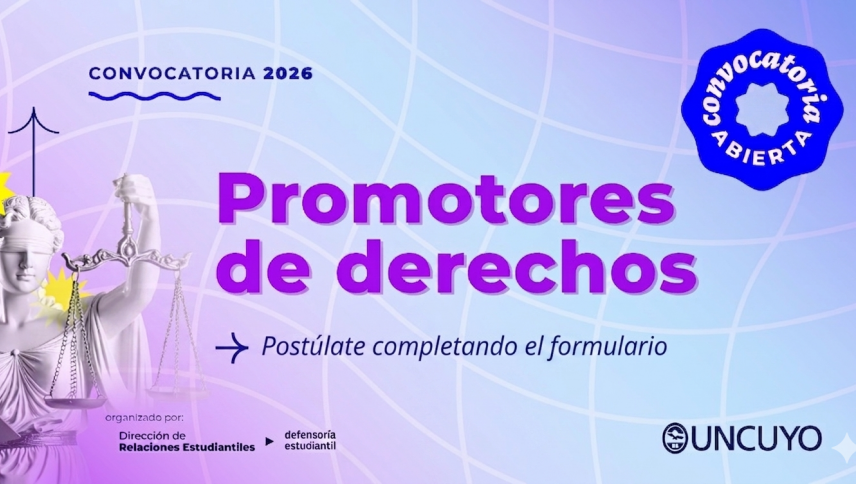 CONVOCATORIA 2026

convocatoria ABIERTA

Promotores de derechos

Postúlate completando el formulario

organizado por:

Dirección de Relaciones Estudiantiles

defensoría estudiantil

UNCUYO